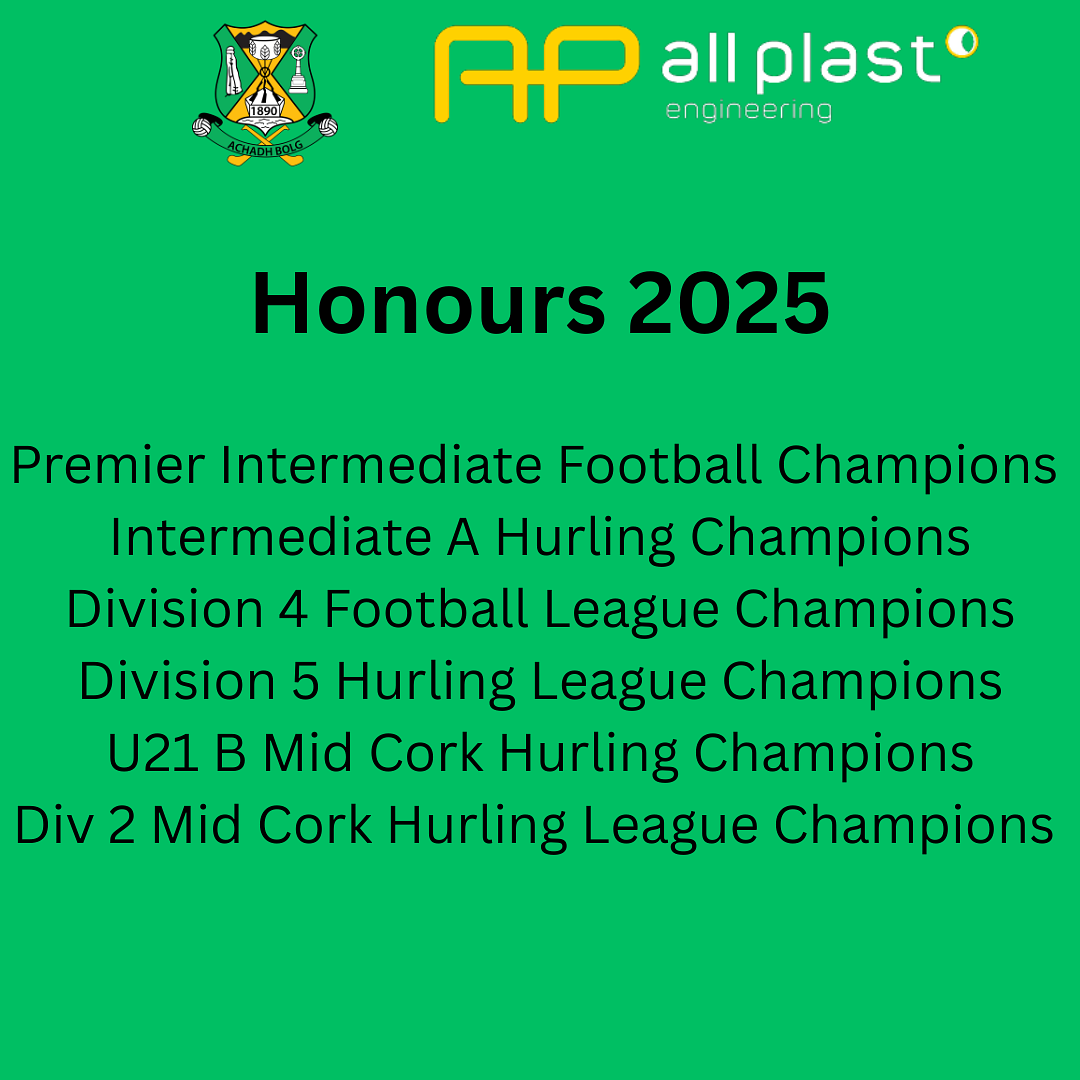 1890
ACHADH BOLG

AP all plast
engineering

Honours 2025

Premier Intermediate Football Champions
Intermediate A Hurling Champions
Division 4 Football League Champions
Division 5 Hurling League Champions
U21 B Mid Cork Hurling Champions
Div 2 Mid Cork Hurling League Champions